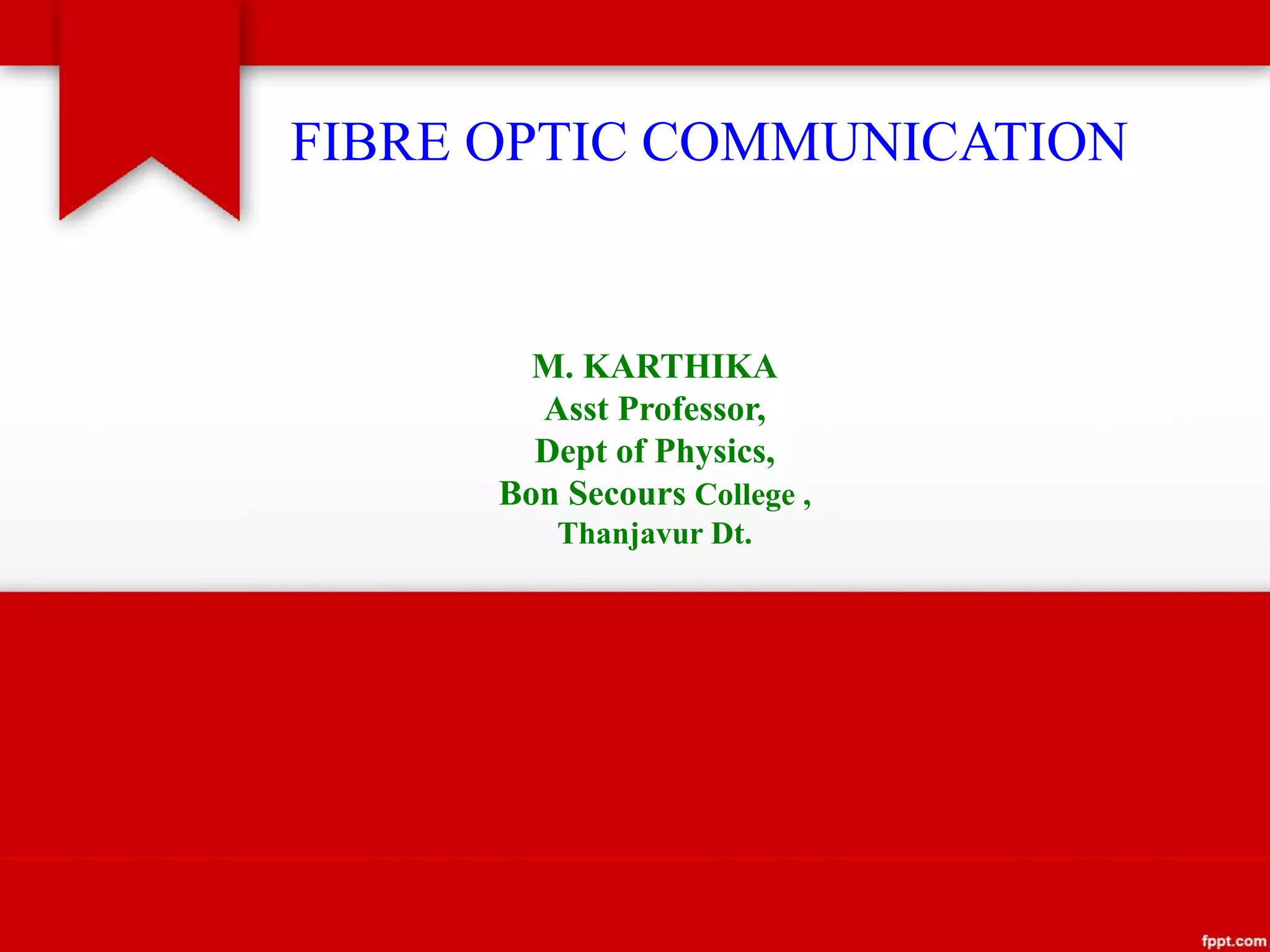 FIBRE OPTIC COMMUNICATION

M. KARTHIKA
Asst Professor,
Dept of Physics,
Bon Secours College ,
Thanjavur Dt.

fppt.com